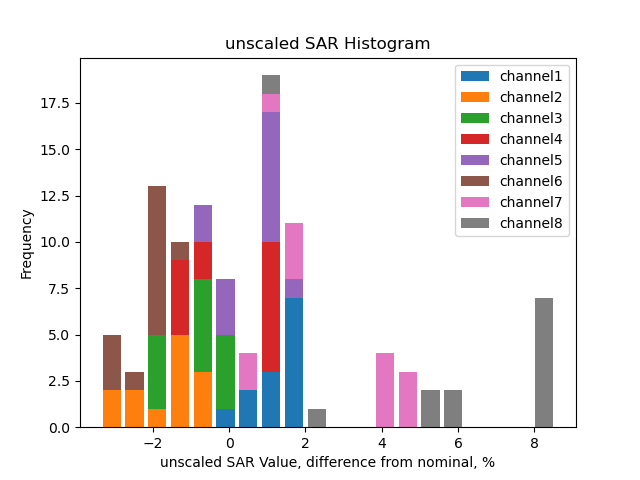 unscaled SAR Histogram

channel1
channel2
channel3
channel4
channel5
channel6
channel7
channel8

Frequency

17.5
15.0
12.5
10.0
7.5
5.0
2.5
0.0

−2
0
2
4
6
8

unscaled SAR Value, difference from nominal, %